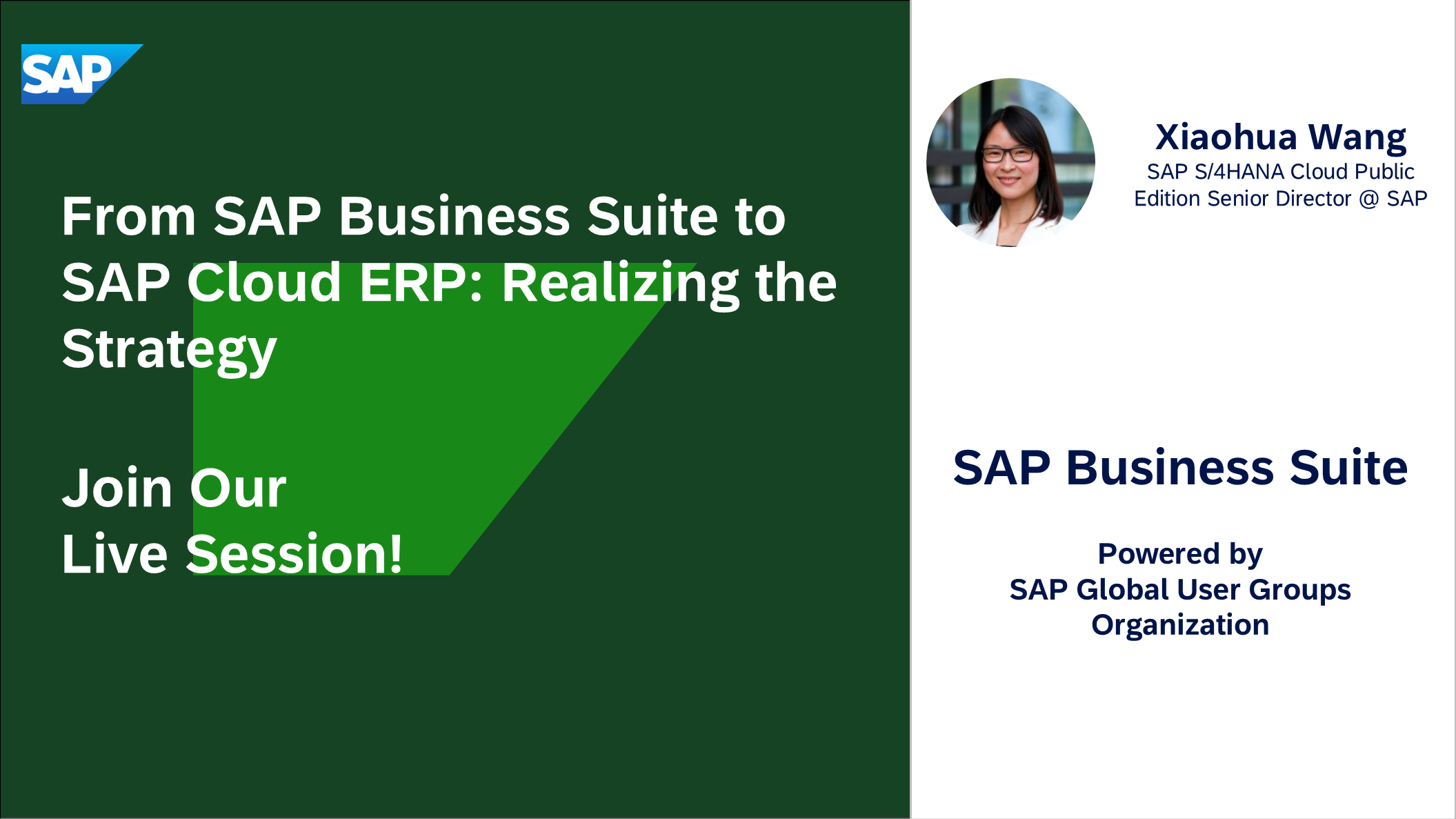 SAP

From SAP Business Suite to SAP Cloud ERP: Realizing the Strategy

Join Our
Live Session!

Xiaohua Wang
SAP S/4HANA Cloud Public Edition Senior Director @ SAP

SAP Business Suite

Powered by
SAP Global User Groups Organization